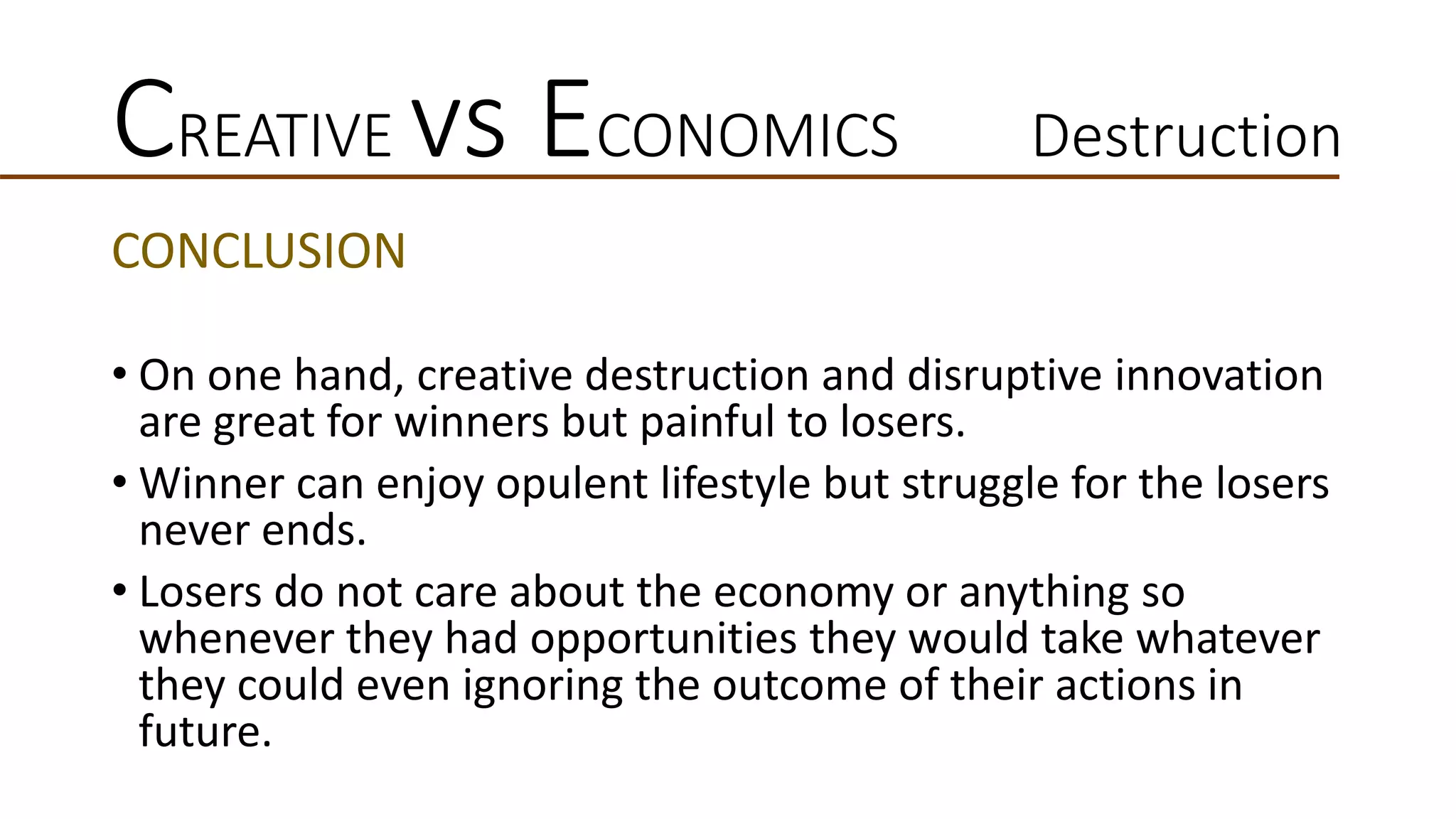 CREATIVE VS ECONOMICS Destruction

CONCLUSION

• On one hand, creative destruction and disruptive innovation are great for winners but painful to losers.
• Winner can enjoy opulent lifestyle but struggle for the losers never ends.
• Losers do not care about the economy or anything so whenever they had opportunities they would take whatever they could even ignoring the outcome of their actions in future.